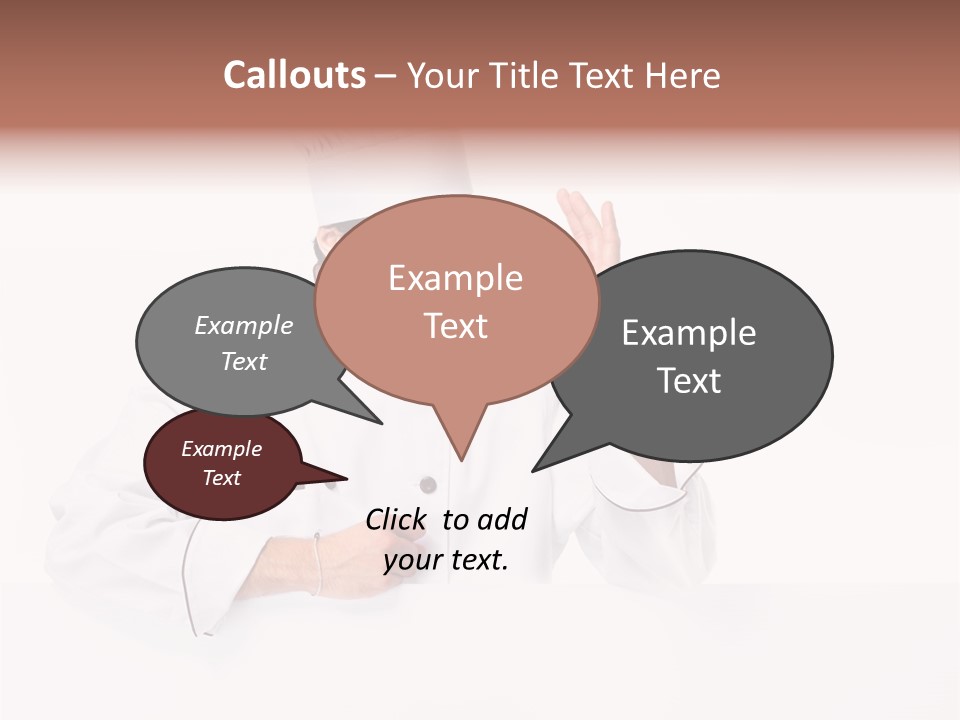 Callouts – Your Title Text Here

Example Text

Example Text

Example Text

Example Text

Click to add your text.